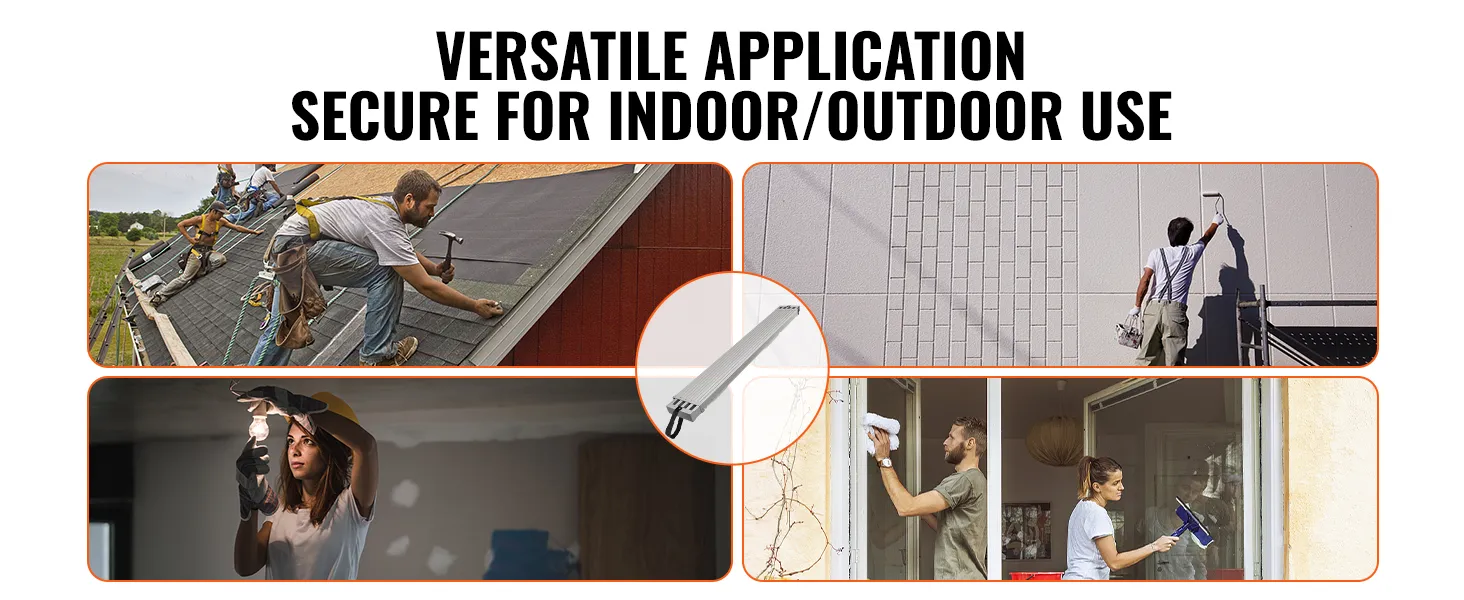 VERSATILE APPLICATION
SECURE FOR INDOOR/OUTDOOR USE